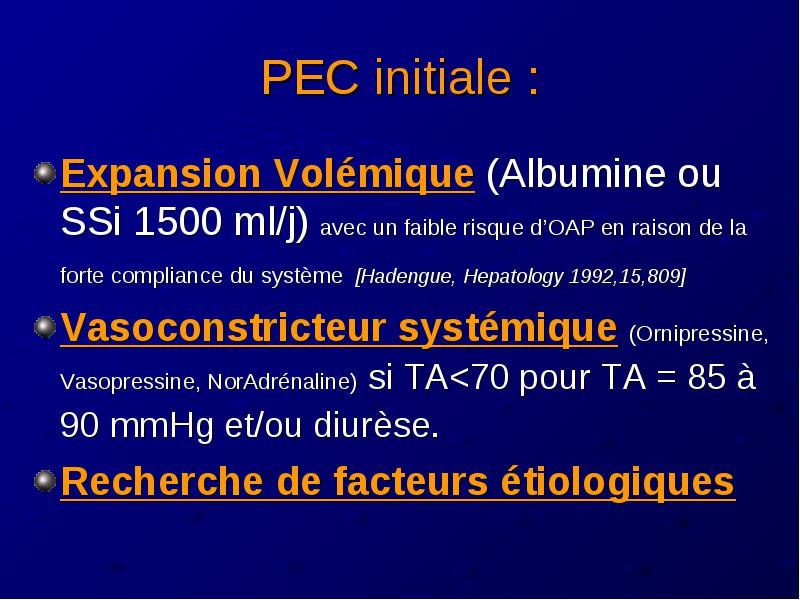 PEC initiale :

Expansion Volémique (Albumine ou SSi 1500 ml/j) avec un faible risque d'OAP en raison de la forte compliance du système [Hadengue, Hepatology 1992,15,809]

Vasoconstricteur systémique (Ornipressine, Vasopressine, NorAdrénaline) si TA<70 pour TA = 85 à 90 mmHg et/ou diurèse.

Recherche de facteurs étiologiques